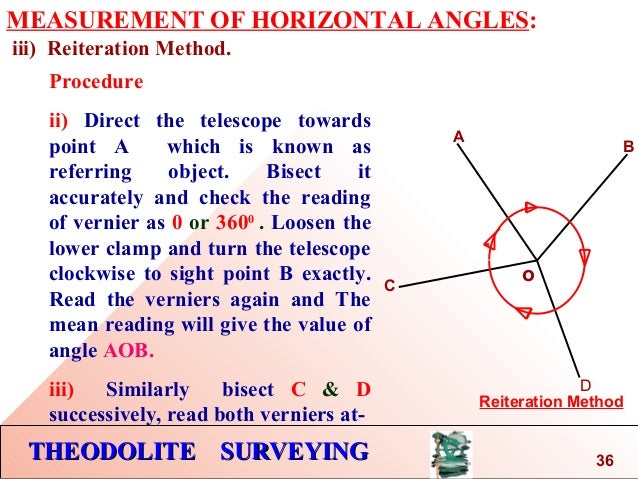 MEASUREMENT OF HORIZONTAL ANGLES:

iii) Reiteration Method.

Procedure

ii) Direct the telescope towards point A which is known as referring object. Bisect it accurately and check the reading of vernier as 0 or $360^0$ . Loosen the lower clamp and turn the telescope clockwise to sight point B exactly. Read the verniers again and The mean reading will give the value of angle AOB.

iii) Similarly bisect C & D successively, read both verniers at-

A

B

C

O

D

Reiteration Method

THEODOLITE SURVEYING

36